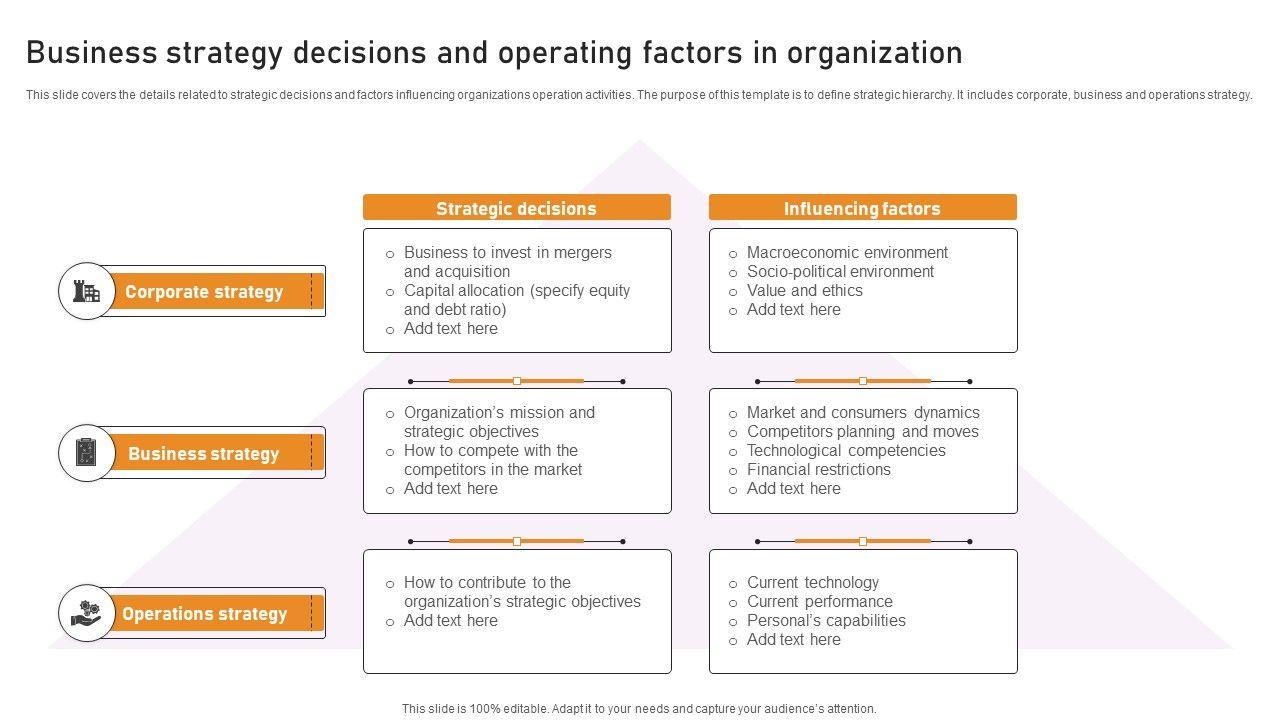 Business strategy decisions and operating factors in organization

This slide covers the details related to strategic decisions and factors influencing organizations operation activities. The purpose of this template is to define strategic hierarchy. It includes corporate, business and operations strategy.

Strategic decisions

Influencing factors

Corporate strategy

o Business to invest in mergers and acquisition
o Capital allocation (specify equity and debt ratio)
o Add text here

o Macroeconomic environment
o Socio-political environment
o Value and ethics
o Add text here

Business strategy

o Organization's mission and strategic objectives
o How to compete with the competitors in the market
o Add text here

o Market and consumers dynamics
o Competitors planning and moves
o Technological competencies
o Financial restrictions
o Add text here

Operations strategy

o How to contribute to the organization's strategic objectives
o Add text here

o Current technology
o Current performance
o Personal's capabilities
o Add text here

This slide is 100% editable. Adapt it to your needs and capture your audience's attention.